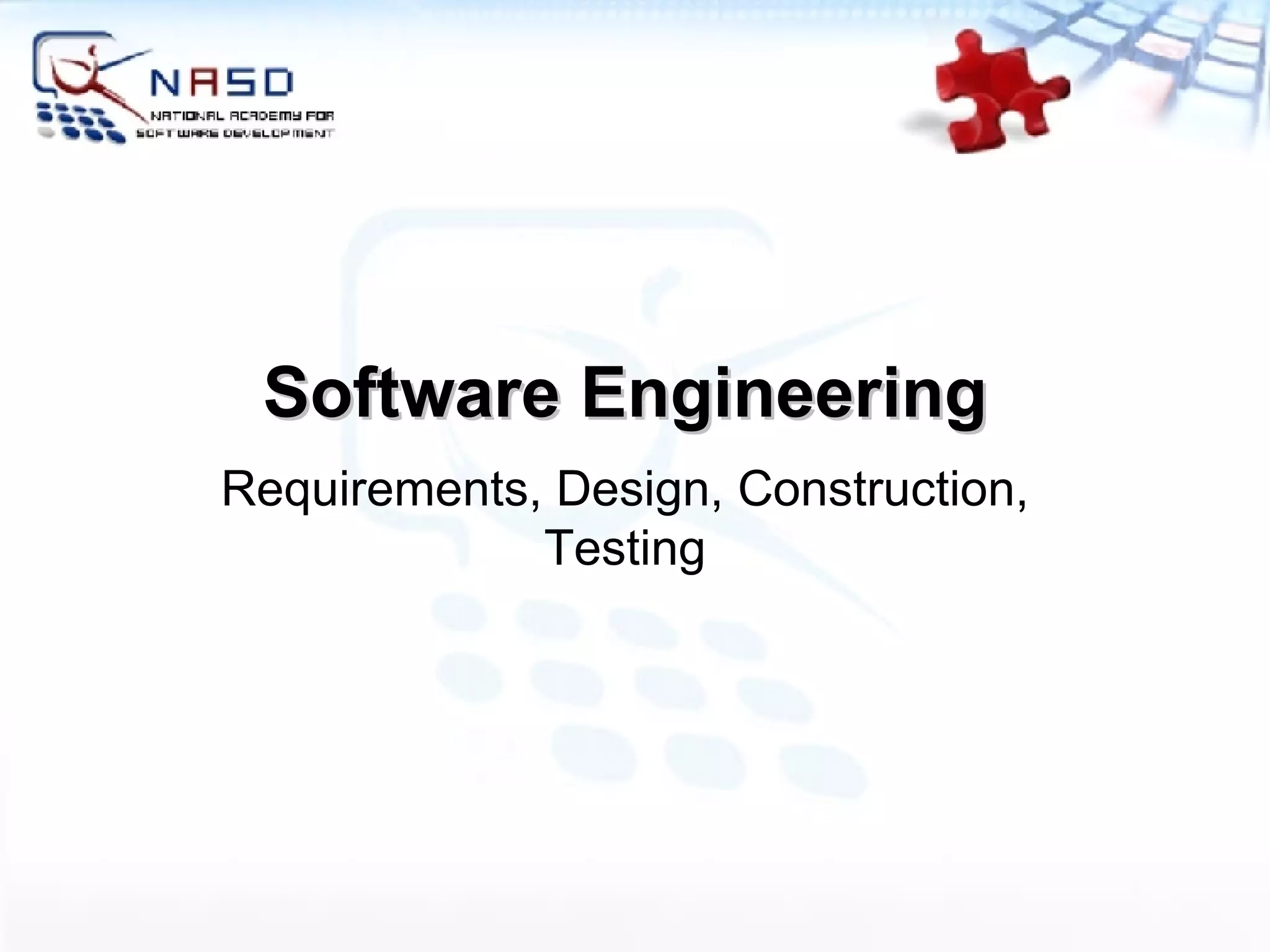 NASD
NATIONAL ACADEMY FOR
SOFTWARE DEVELOPMENT

Software Engineering

Requirements, Design, Construction, Testing